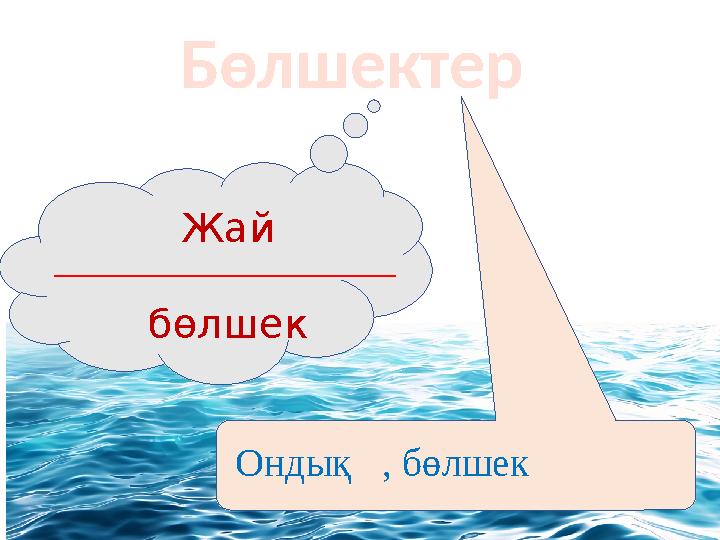 Бөлшектер

Жай

бөлшек

Ондық , бөлшек